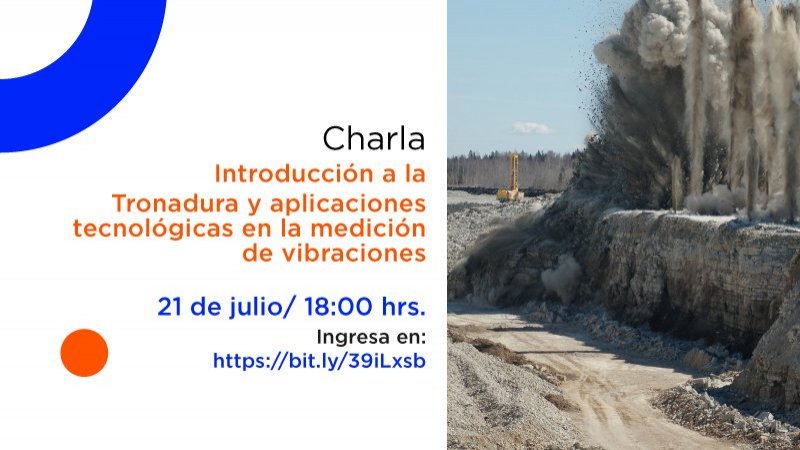 Charla

Introducción a la Tronadura y aplicaciones tecnológicas en la medición de vibraciones

21 de julio/ 18:00 hrs.

Ingresa en:
https://bit.ly/39iLxsb